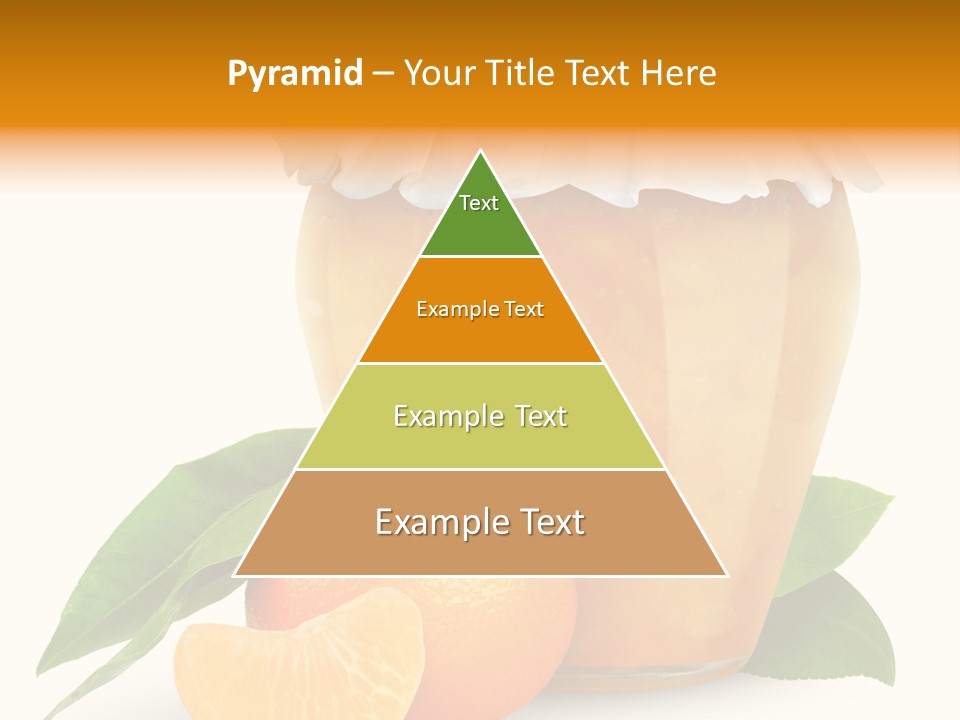 Pyramid – Your Title Text Here

Text

Example Text

Example Text

Example Text